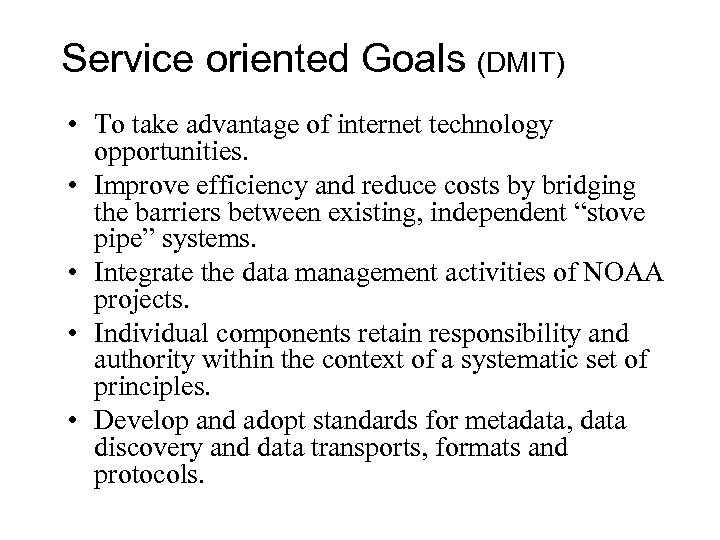 Service oriented Goals (DMIT)

• To take advantage of internet technology opportunities.
• Improve efficiency and reduce costs by bridging the barriers between existing, independent “stove pipe” systems.
• Integrate the data management activities of NOAA projects.
• Individual components retain responsibility and authority within the context of a systematic set of principles.
• Develop and adopt standards for metadata, data discovery and data transports, formats and protocols.